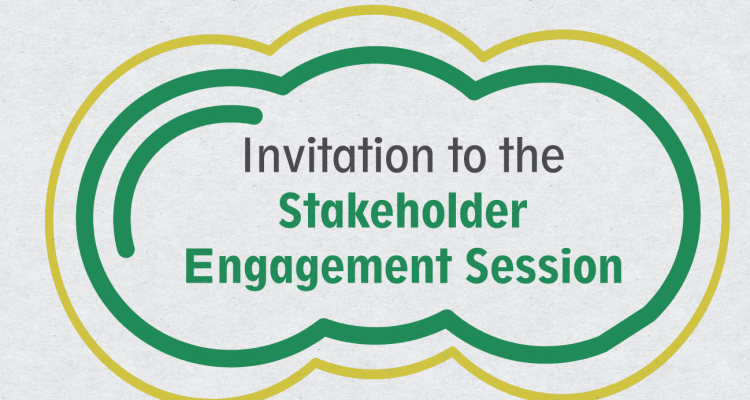 Invitation to the
Stakeholder
Engagement Session